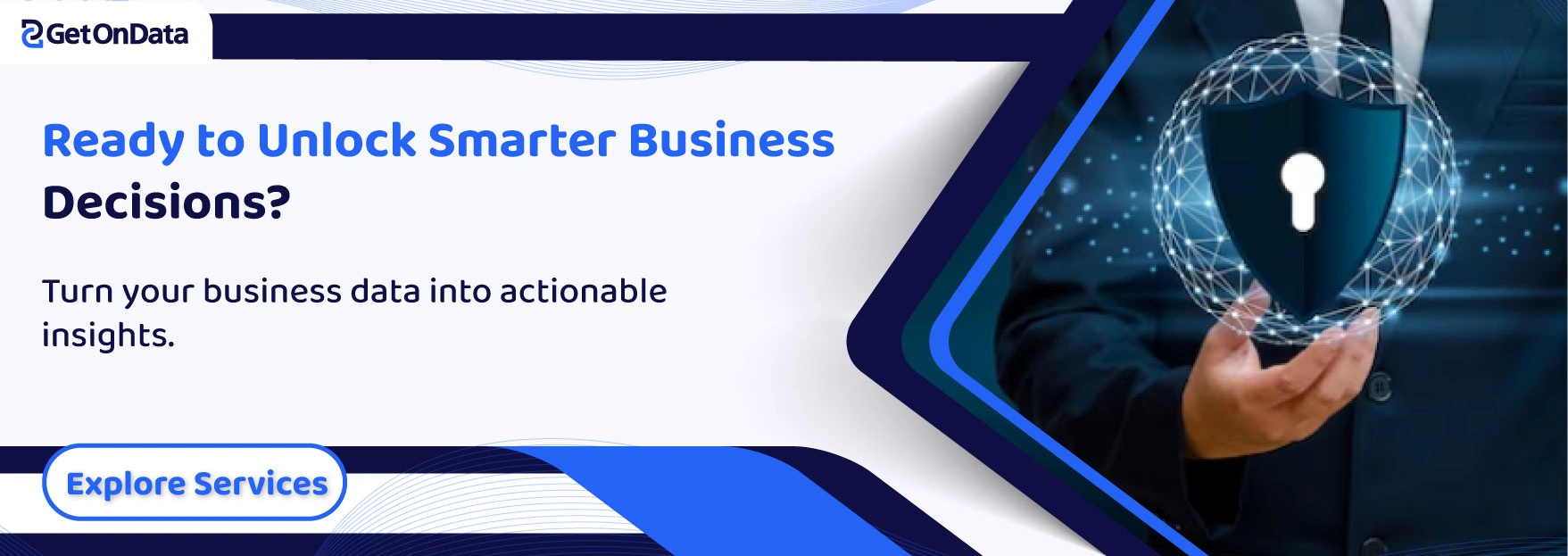 GetOnData

Ready to Unlock Smarter Business Decisions?

Turn your business data into actionable insights.

Explore Services